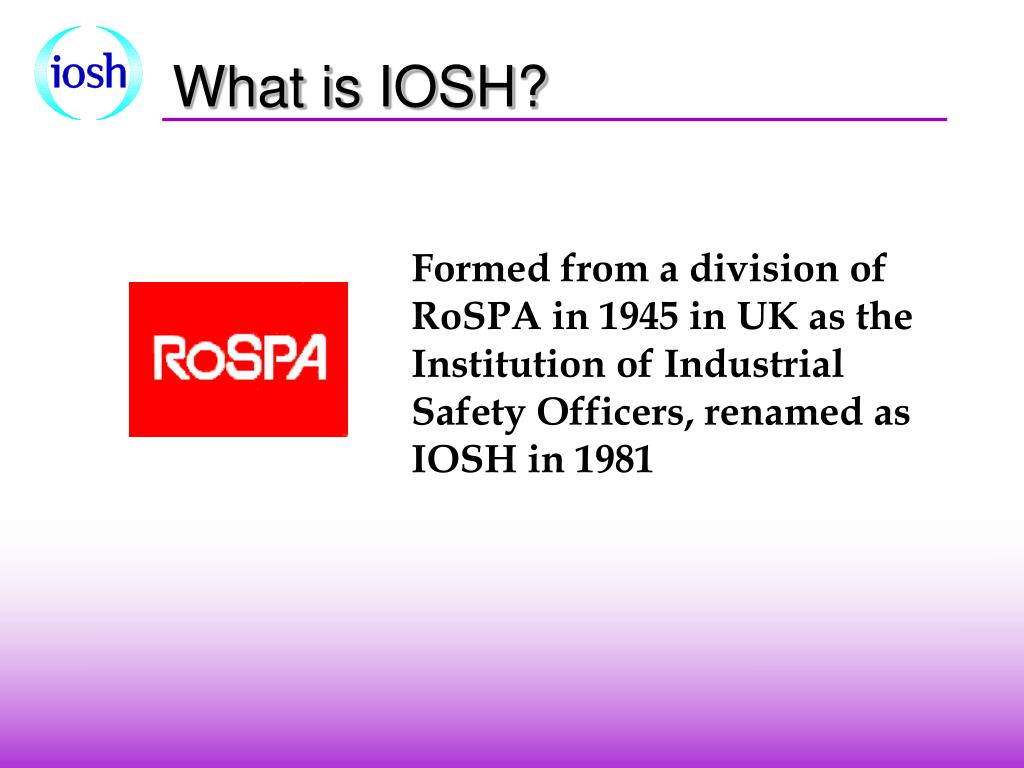 iosh

What is IOSH?

RoSPA

Formed from a division of RoSPA in 1945 in UK as the Institution of Industrial Safety Officers, renamed as IOSH in 1981